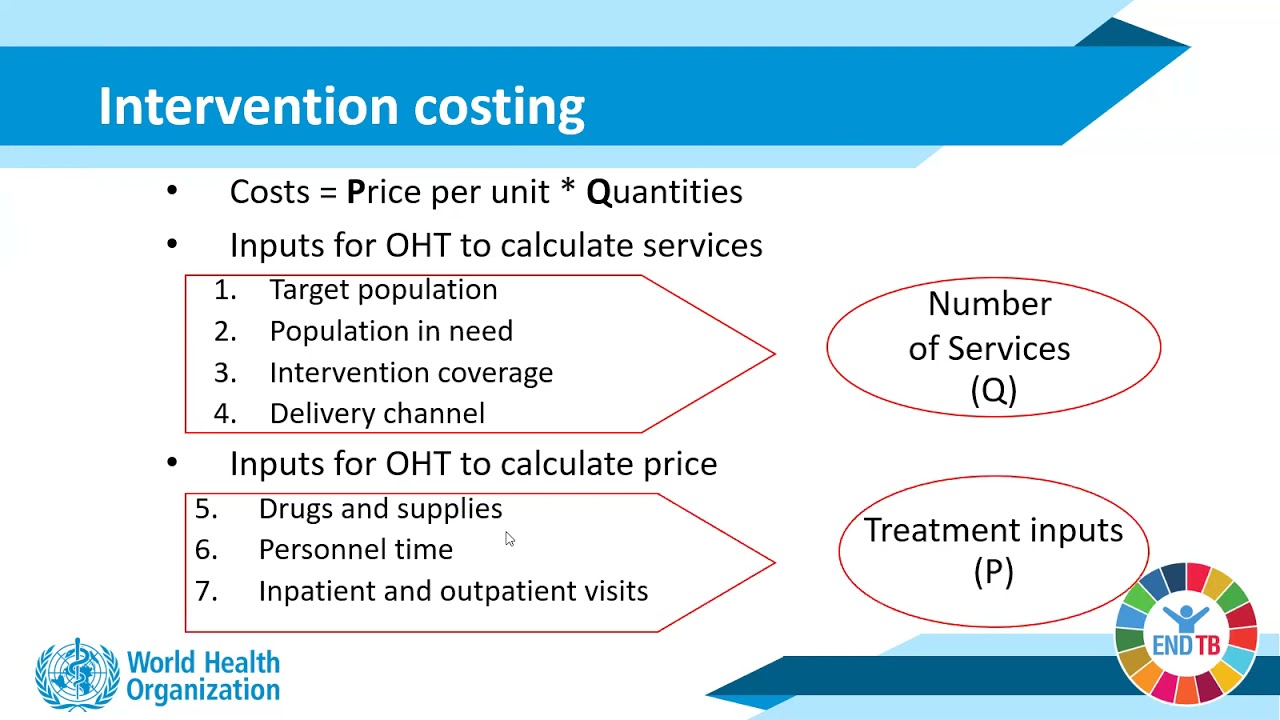 Intervention costing

• Costs = Price per unit * Quantities

• Inputs for OHT to calculate services

1. Target population
2. Population in need
3. Intervention coverage
4. Delivery channel

Number of Services (Q)

• Inputs for OHT to calculate price

5. Drugs and supplies
6. Personnel time
7. Inpatient and outpatient visits

Treatment inputs (P)

World Health Organization

END TB